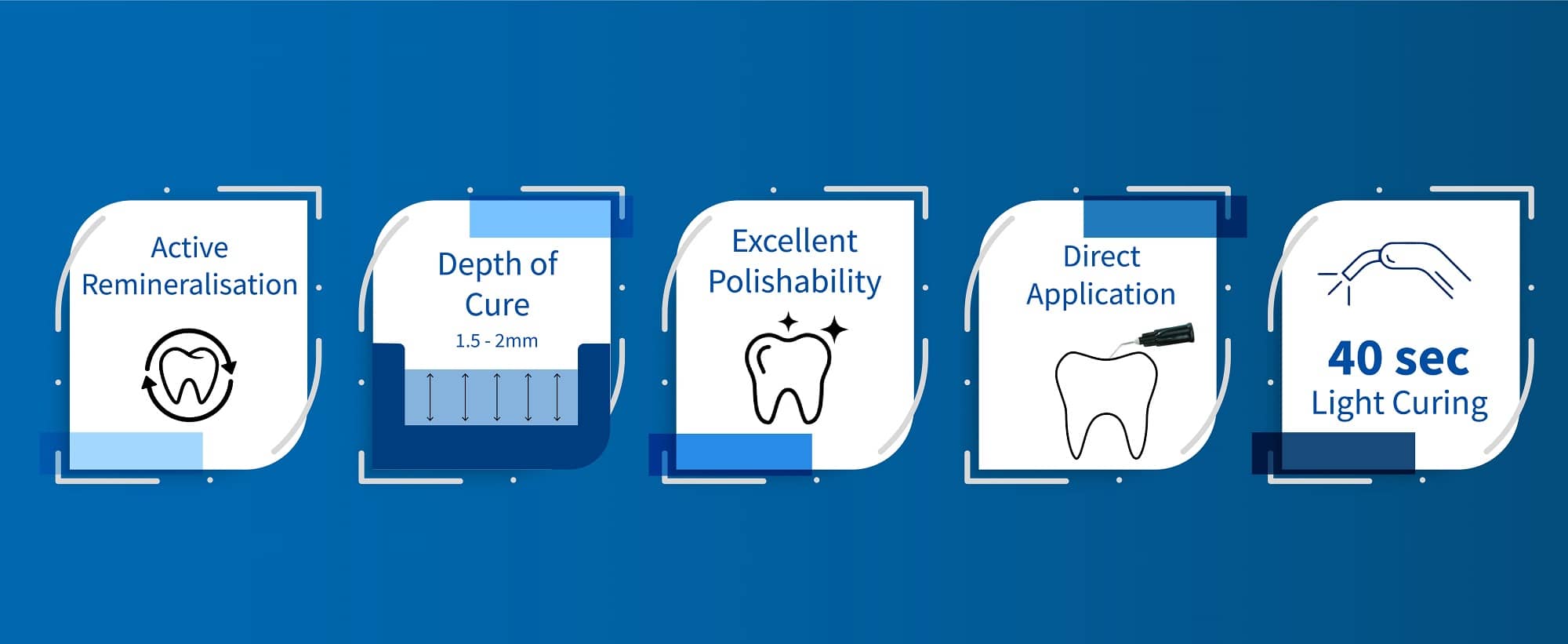 Active Remineralisation

Depth of Cure
1.5 - 2mm

Excellent Polishability

Direct Application

40 sec
Light Curing